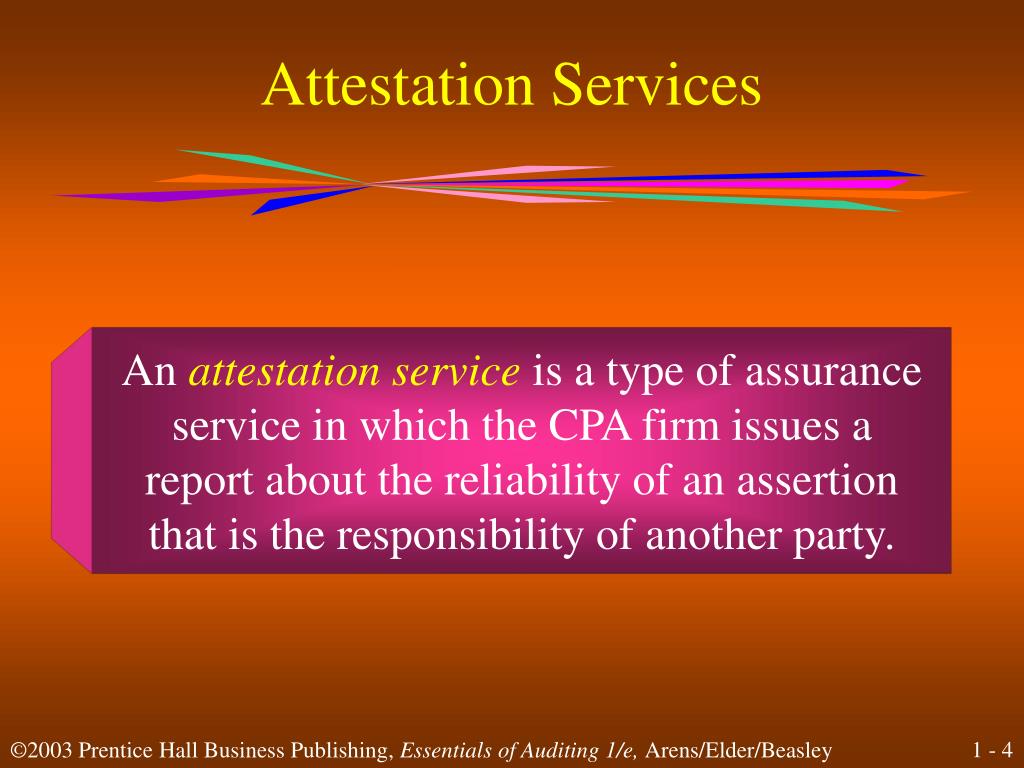 Attestation Services

An attestation service is a type of assurance service in which the CPA firm issues a report about the reliability of an assertion that is the responsibility of another party.

©2003 Prentice Hall Business Publishing, Essentials of Auditing 1/e, Arens/Elder/Beasley

1 - 4